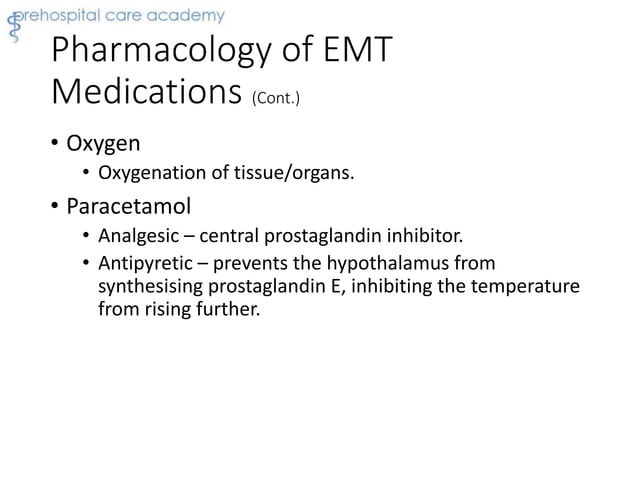 prehospital care academy

Pharmacology of EMT Medications (Cont.)

• Oxygen
  • Oxygenation of tissue/organs.
• Paracetamol
  • Analgesic – central prostaglandin inhibitor.
  • Antipyretic – prevents the hypothalamus from synthesising prostaglandin E, inhibiting the temperature from rising further.